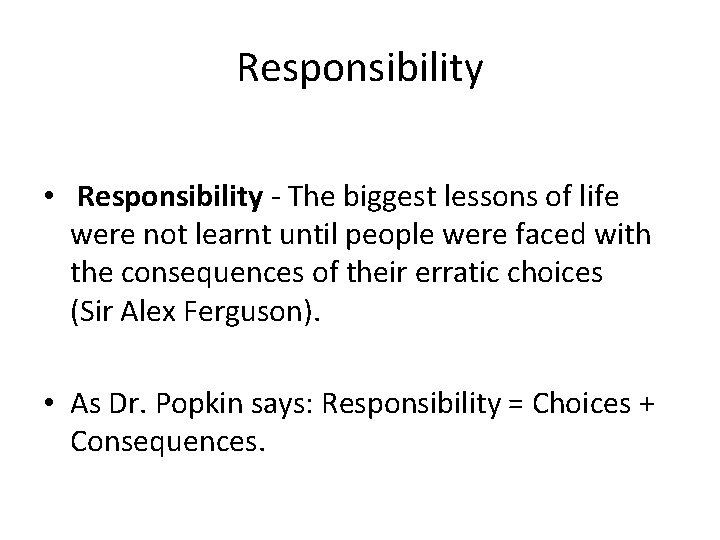 Responsibility

• Responsibility - The biggest lessons of life were not learnt until people were faced with the consequences of their erratic choices (Sir Alex Ferguson).

• As Dr. Popkin says: Responsibility = Choices + Consequences.